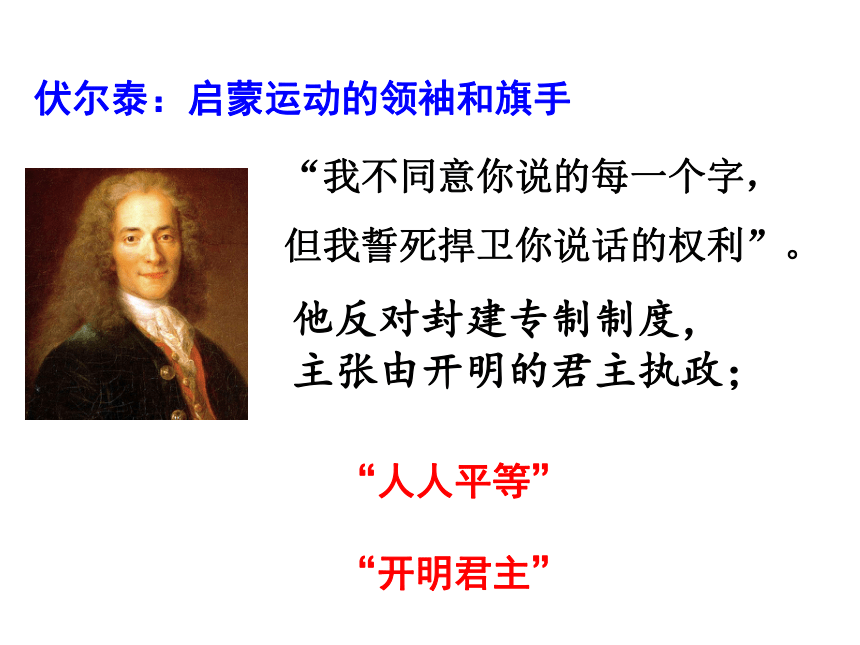 伏尔泰：启蒙运动的领袖和旗手

“我不同意你说的每一个字，但我誓死捍卫你说话的权利”。

他反对封建专制制度，主张由开明的君主执政；

“人人平等”

“开明君主”